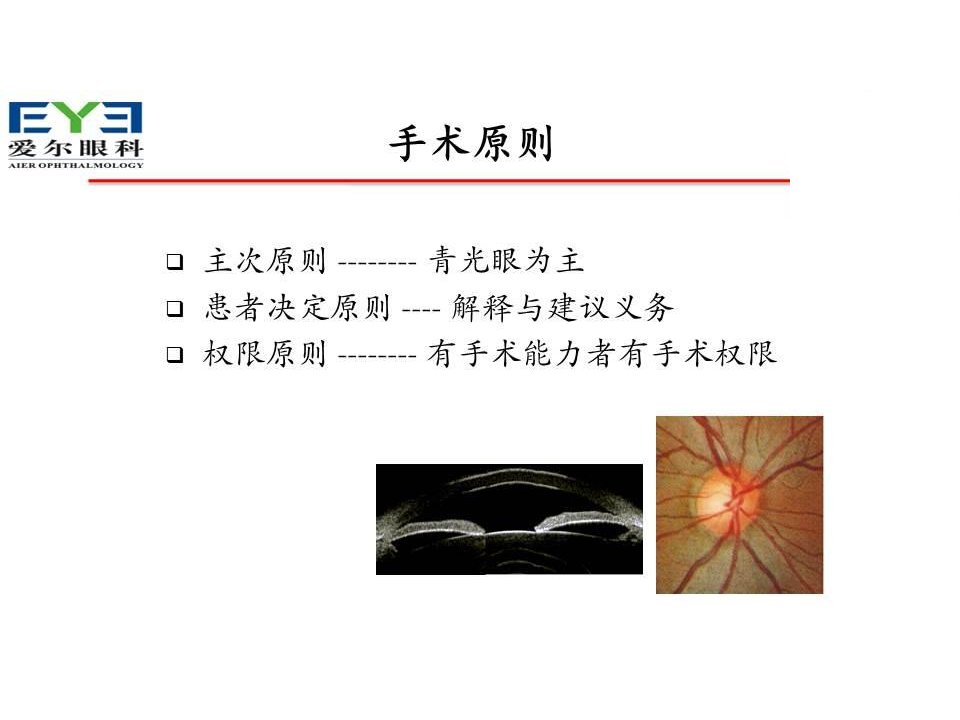 EYE
爱尔眼科
AIER OPHTHALMOLOGY

手术原则

☐ 主次原则 -------- 青光眼为主
☐ 患者决定原则 ---- 解释与建议义务
☐ 权限原则 -------- 有手术能力者有手术权限